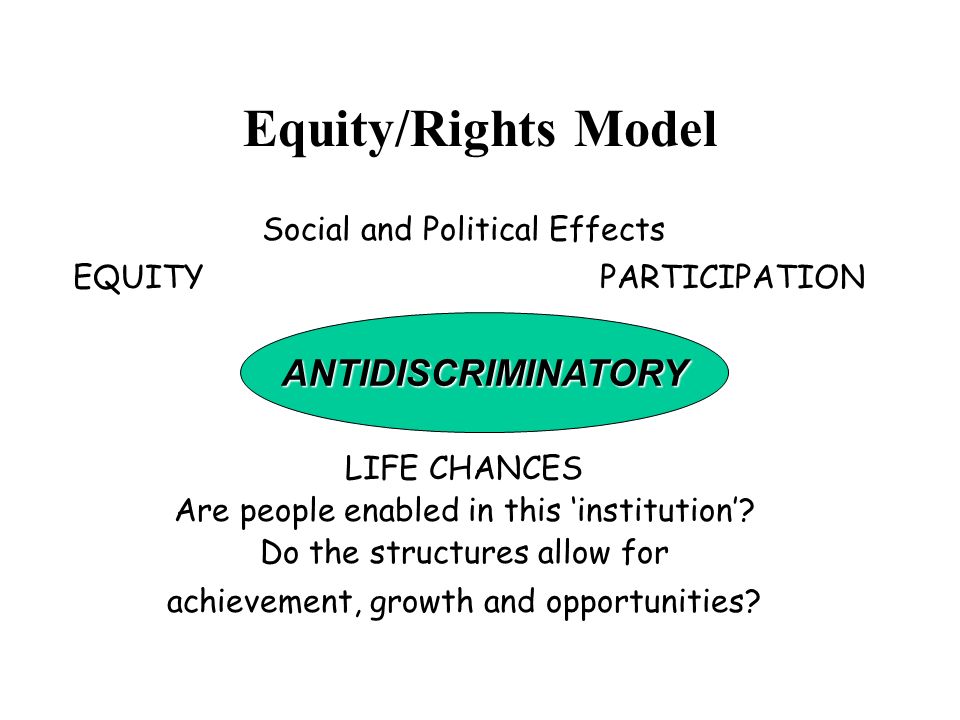 Equity/Rights Model

Social and Political Effects

EQUITY

PARTICIPATION

ANTIDISCRIMINATORY

LIFE CHANCES
Are people enabled in this ‘institution’?
Do the structures allow for
achievement, growth and opportunities?